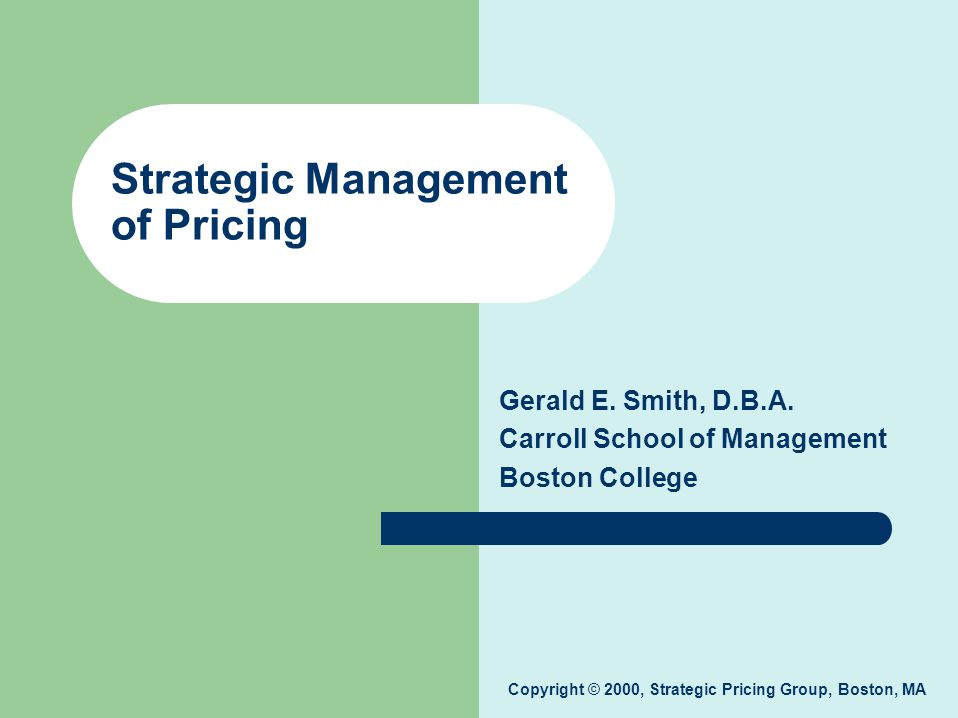 Strategic Management of Pricing

Gerald E. Smith, D.B.A.
Carroll School of Management
Boston College

Copyright © 2000, Strategic Pricing Group, Boston, MA